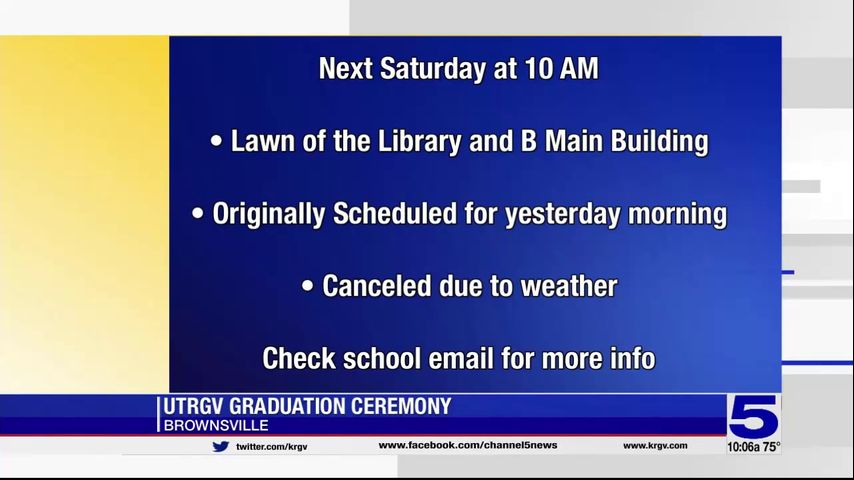 Next Saturday at 10 AM

• Lawn of the Library and B Main Building

• Originally Scheduled for yesterday morning

• Canceled due to weather

Check school email for more info

UTRGV GRADUATION CEREMONY
BROWNSVILLE

twitter.com/krgv www.facebook.com/channel5news www.krgv.com

5
10:06a 75°